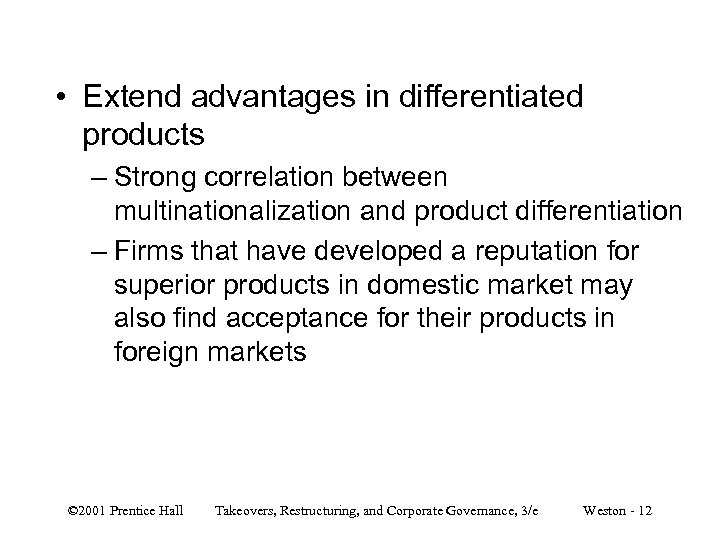 • Extend advantages in differentiated products

– Strong correlation between multinationalization and product differentiation

– Firms that have developed a reputation for superior products in domestic market may also find acceptance for their products in foreign markets

©2001 Prentice Hall Takeovers, Restructuring, and Corporate Governance, 3/e Weston - 12